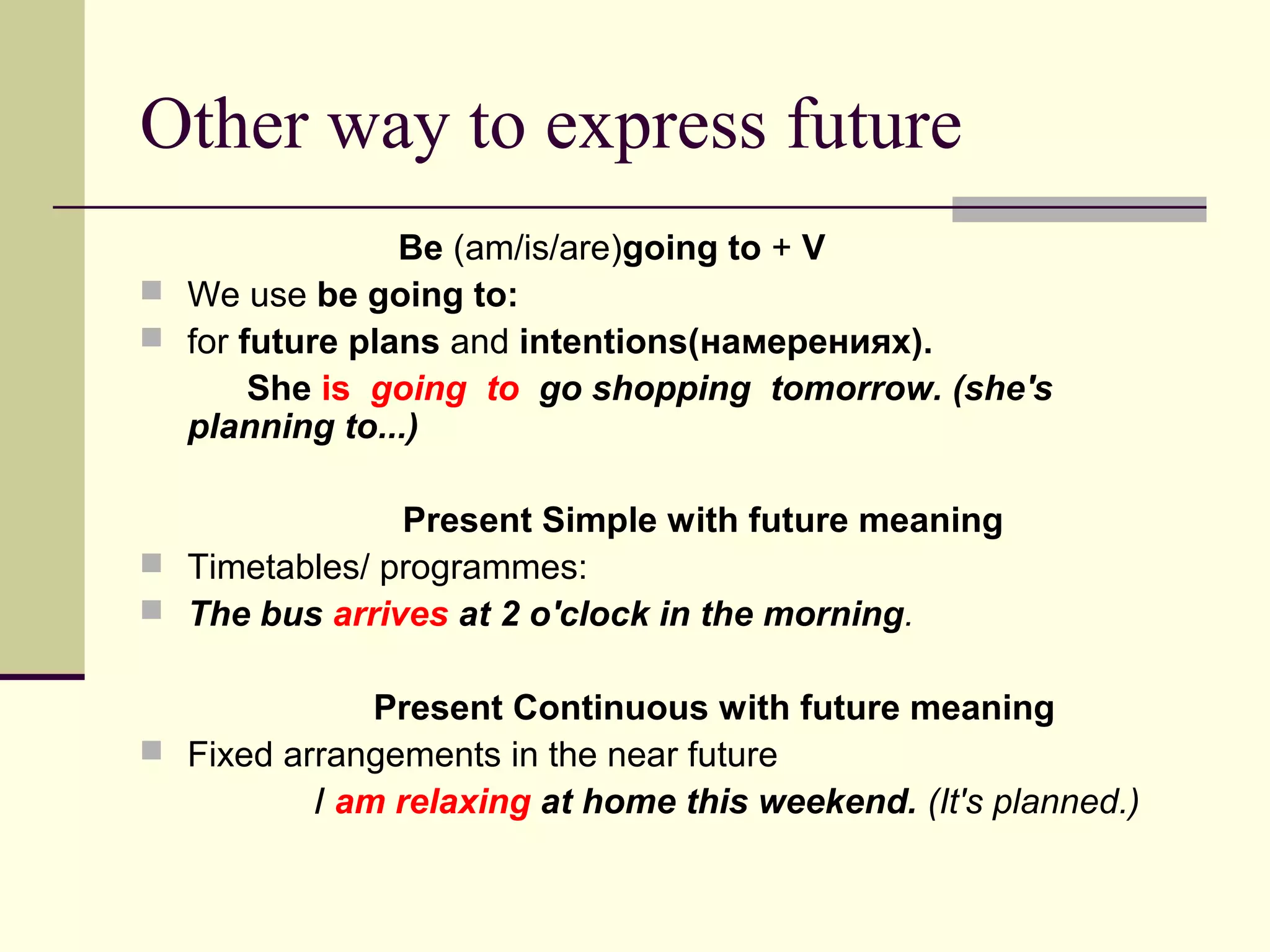 Other way to express future

Be (am/is/are)going to + V

We use be going to:

for future plans and intentions(намерениях).

She is going to go shopping tomorrow. (she's planning to...)

Present Simple with future meaning

Timetables/ programmes:

The bus arrives at 2 o'clock in the morning.

Present Continuous with future meaning

Fixed arrangements in the near future

I am relaxing at home this weekend. (It's planned.)